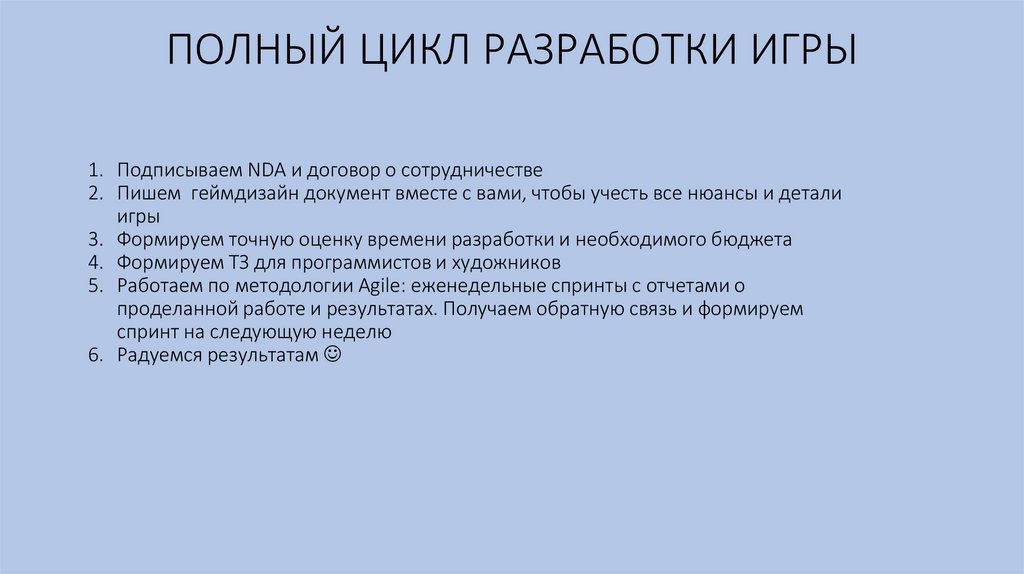 ПОЛНЫЙ ЦИКЛ РАЗРАБОТКИ ИГРЫ

1. Подписываем NDA и договор о сотрудничестве
2. Пишем геймдизайн документ вместе с вами, чтобы учесть все нюансы и детали игры
3. Формируем точную оценку времени разработки и необходимого бюджета
4. Формируем ТЗ для программистов и художников
5. Работаем по методологии Agile: еженедельные спринты с отчетами о проделанной работе и результатах. Получаем обратную связь и формируем спринт на следующую неделю
6. Радуемся результатам ☺